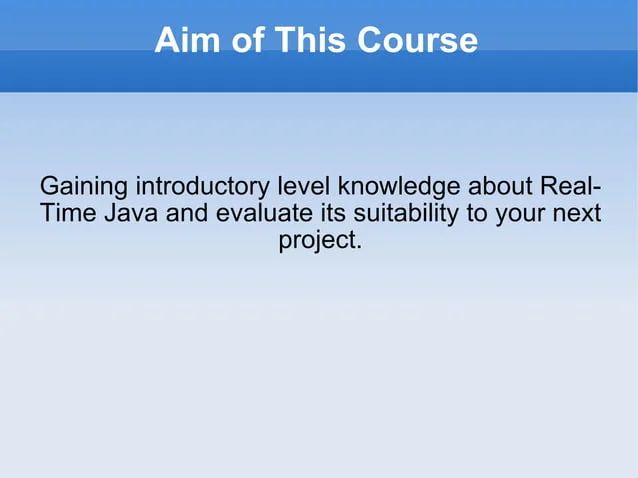 Aim of This Course

Gaining introductory level knowledge about Real-Time Java and evaluate its suitability to your next project.